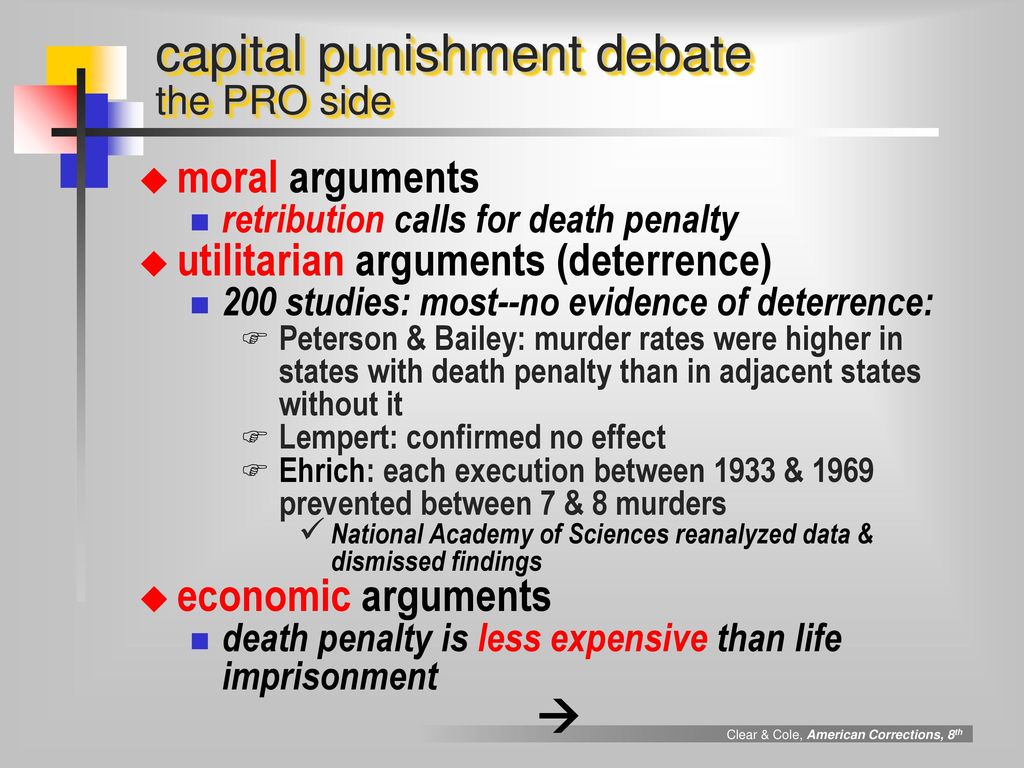 capital punishment debate
the PRO side

moral arguments
retribution calls for death penalty
utilitarian arguments (deterrence)
200 studies: most--no evidence of deterrence:
Peterson & Bailey: murder rates were higher in states with death penalty than in adjacent states without it
Lempert: confirmed no effect
Ehrich: each execution between 1933 & 1969 prevented between 7 & 8 murders
National Academy of Sciences reanalyzed data & dismissed findings
economic arguments
death penalty is less expensive than life imprisonment

→

Clear & Cole, American Corrections, 8th